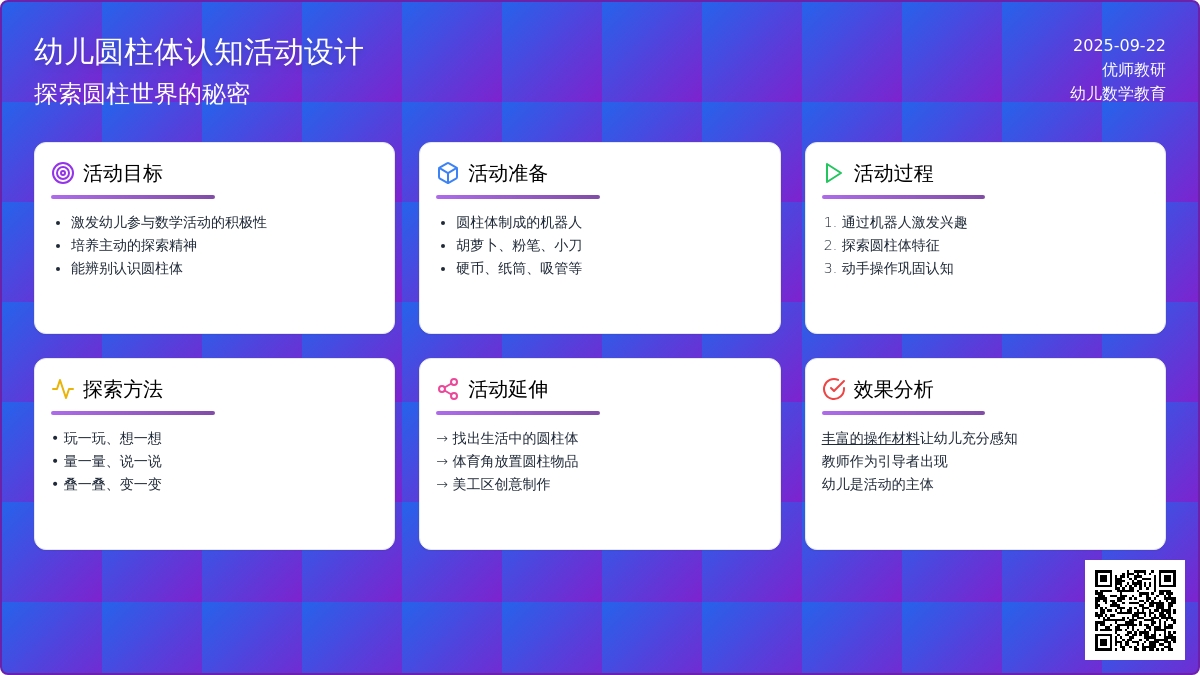 幼儿圆柱体认知活动设计
探索圆柱世界的秘密

2025-09-22
优师教研
幼儿数学教育

活动目标
• 激发幼儿参与数学活动的积极性
• 培养主动的探索精神
• 能辨别认识圆柱体

活动准备
• 圆柱体制成的机器人
• 胡萝卜、粉笔、小刀
• 硬币、纸筒、吸管等

活动过程
1. 通过机器人激发兴趣
2. 探索圆柱体特征
3. 动手操作巩固认知

探索方法
• 玩一玩、想一想
• 量一量、说一说
• 叠一叠、变一变

活动延伸
→ 找出生活中的圆柱体
→ 体育角放置圆柱物品
→ 美工区创意制作

效果分析
丰富的操作材料让幼儿充分感知
教师作为引导者出现
幼儿是活动的主体